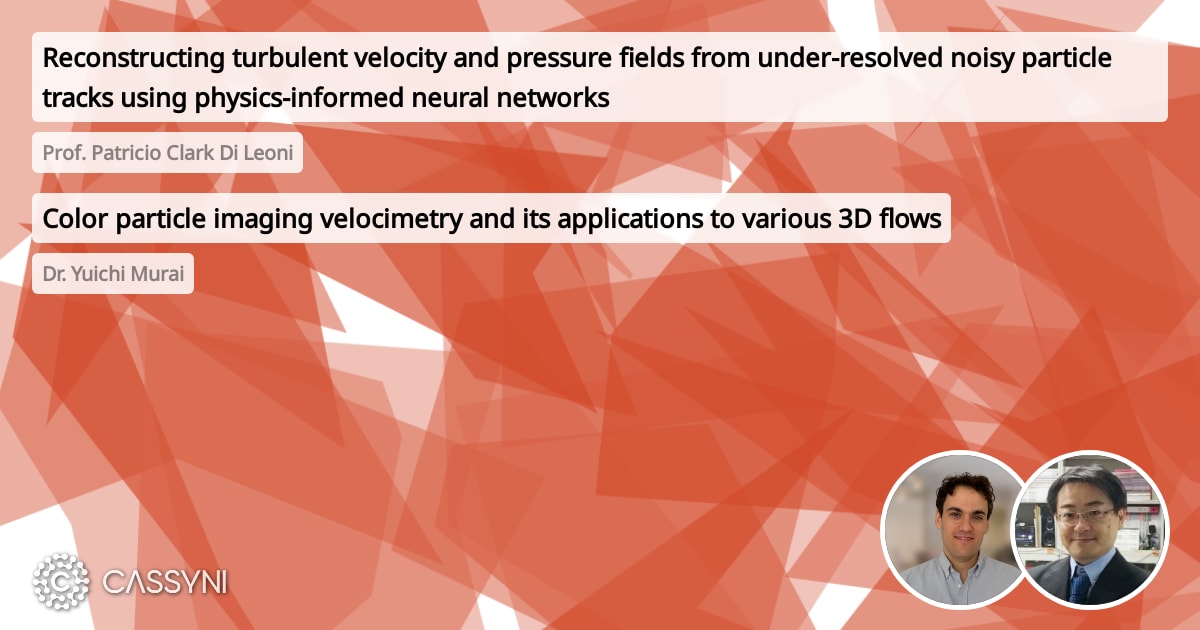 Reconstructing turbulent velocity and pressure fields from under-resolved noisy particle tracks using physics-informed neural networks

Prof. Patricio Clark Di Leoni

Color particle imaging velocimetry and its applications to various 3D flows

Dr. Yuichi Murai

CASSYNI